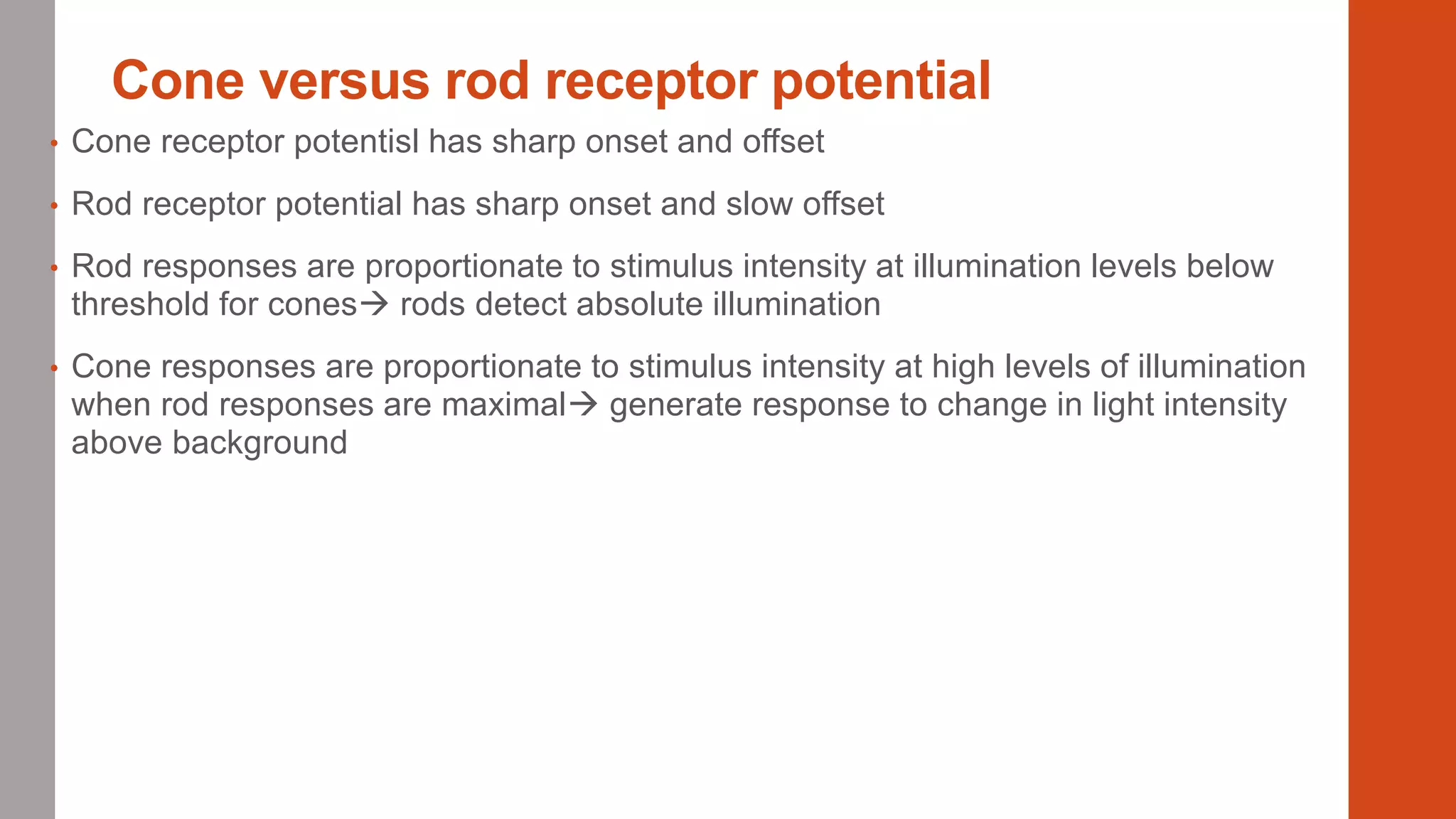 Cone versus rod receptor potential

• Cone receptor potentisl has sharp onset and offset

• Rod receptor potential has sharp onset and slow offset

• Rod responses are proportionate to stimulus intensity at illumination levels below threshold for cones→ rods detect absolute illumination

• Cone responses are proportionate to stimulus intensity at high levels of illumination when rod responses are maximal→ generate response to change in light intensity above background